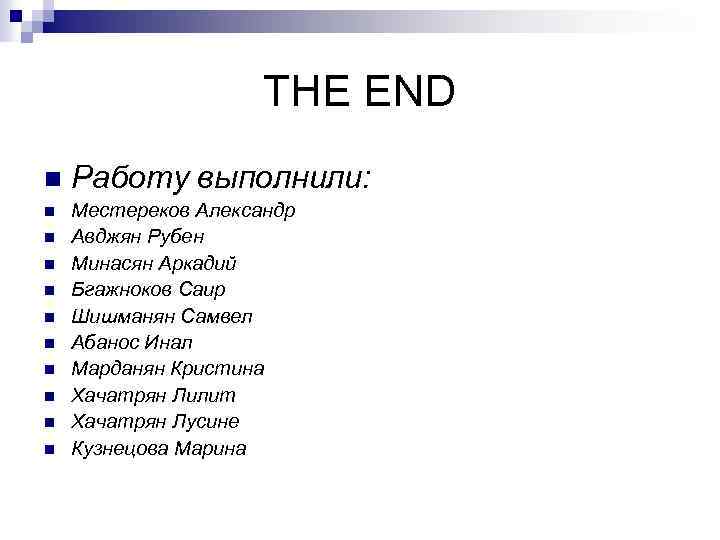 THE END

Работу выполнили:

Местереков Александр
Авджян Рубен
Минасян Аркадий
Бгажноков Саир
Шишманян Самвел
Абанос Инал
Марданян Кристина
Хачатрян Лилит
Хачатрян Лусине
Кузнецова Марина